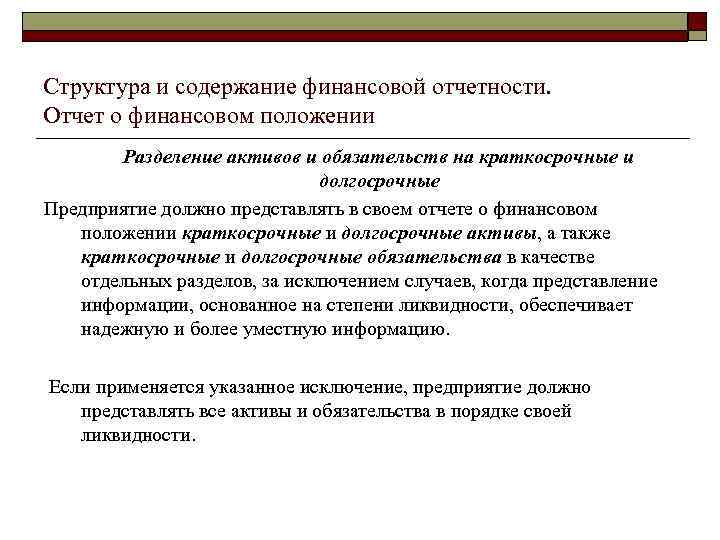 Структура и содержание финансовой отчетности. Отчет о финансовом положении

Разделение активов и обязательств на краткосрочные и долгосрочные

Предприятие должно представлять в своем отчете о финансовом положении краткосрочные и долгосрочные активы, а также краткосрочные и долгосрочные обязательства в качестве отдельных разделов, за исключением случаев, когда представление информации, основанное на степени ликвидности, обеспечивает надежную и более уместную информацию.

Если применяется указанное исключение, предприятие должно представлять все активы и обязательства в порядке своей ликвидности.